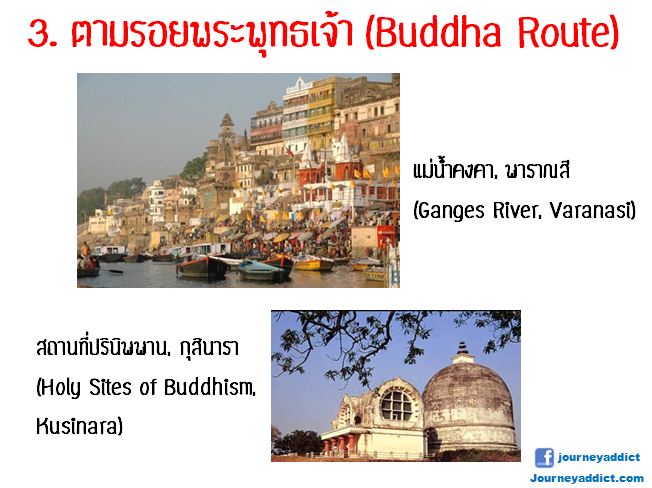 3. ตามรอยพระพุทธเจ้า (Buddha Route)

แม่น้ำคงคา, พาราณสี
(Ganges River, Varanasi)

สถานที่ปรินิพพาน, กุสินารา
(Holy Sites of Buddhism, Kusinara)

journeyaddict
Journeyaddict.com